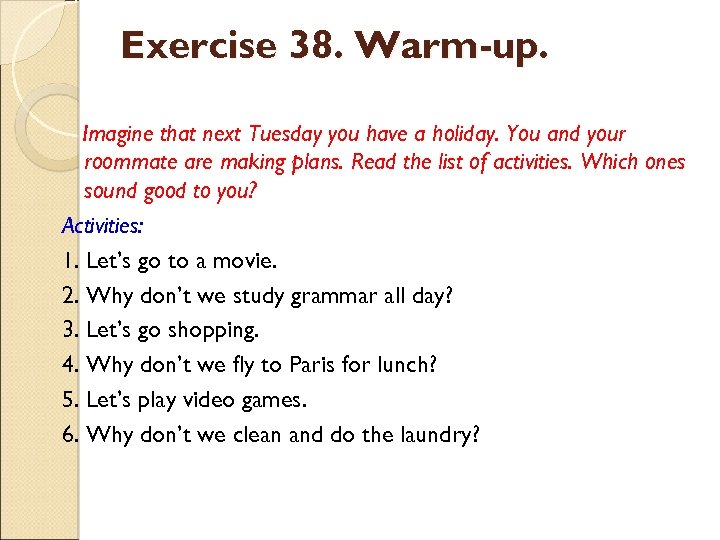 Exercise 38. Warm-up.

Imagine that next Tuesday you have a holiday. You and your roommate are making plans. Read the list of activities. Which ones sound good to you?

Activities:

1. Let's go to a movie.
2. Why don't we study grammar all day?
3. Let's go shopping.
4. Why don't we fly to Paris for lunch?
5. Let's play video games.
6. Why don't we clean and do the laundry?